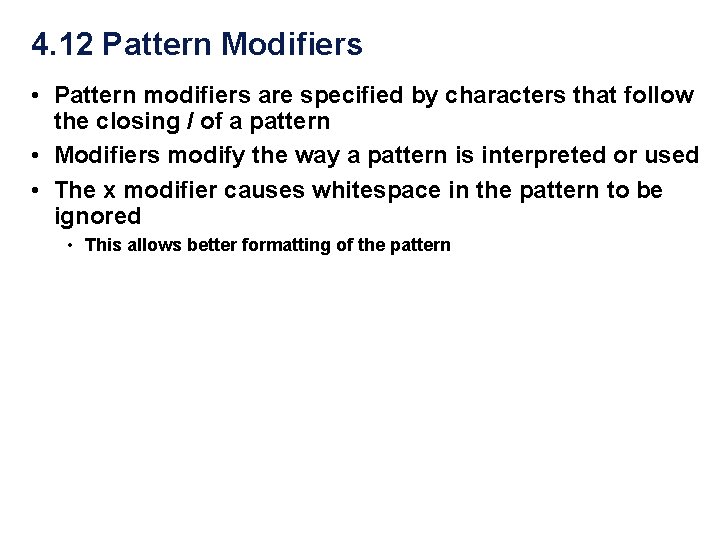 4.12 Pattern Modifiers

• Pattern modifiers are specified by characters that follow the closing / of a pattern

• Modifiers modify the way a pattern is interpreted or used

• The x modifier causes whitespace in the pattern to be ignored

  • This allows better formatting of the pattern